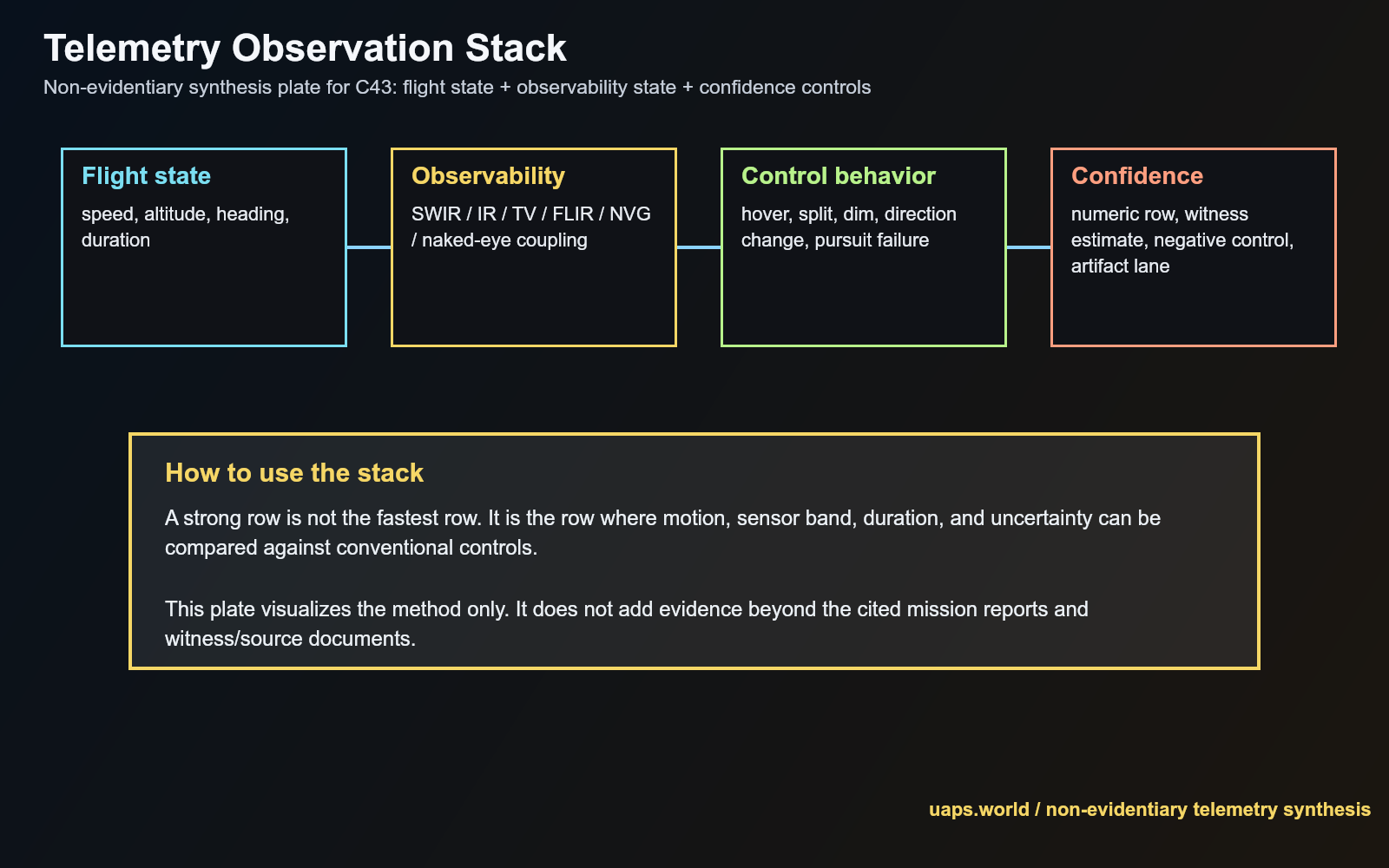 Telemetry Observation Stack

Non-evidentiary synthesis plate for C43: flight state + observability state + confidence controls

Flight state
speed, altitude, heading, duration

Observability
SWIR / IR / TV / FLIR / NVG / naked-eye coupling

Control behavior
hover, split, dim, direction change, pursuit failure

Confidence
numeric row, witness estimate, negative control, artifact lane

How to use the stack

A strong row is not the fastest row. It is the row where motion, sensor band, duration, and uncertainty can be compared against conventional controls.

This plate visualizes the method only. It does not add evidence beyond the cited mission reports and witness/source documents.

uaps.world / non-evidentiary telemetry synthesis